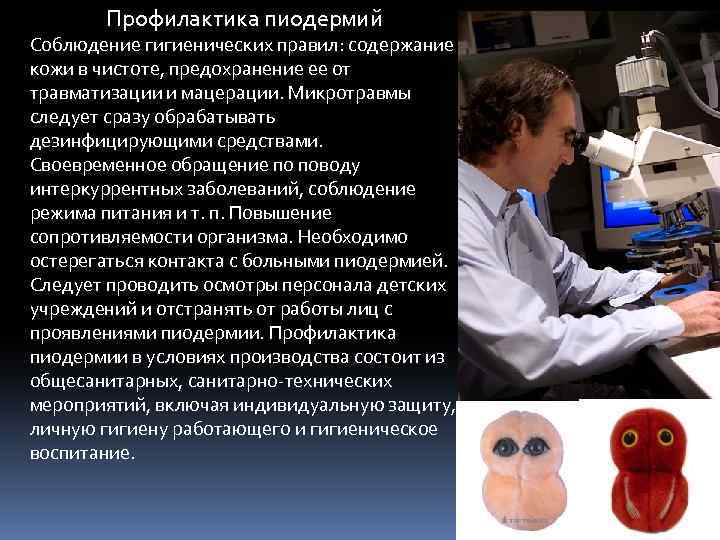 Профилактика пиодермий

Соблюдение гигиенических правил: содержание кожи в чистоте, предохранение ее от травматизации и мацерации. Микротравмы следует сразу обрабатывать дезинфицирующими средствами. Своевременное обращение по поводу интеркуррентных заболеваний, соблюдение режима питания и т. п. Повышение сопротивляемости организма. Необходимо остерегаться контакта с больными пиодермией. Следует проводить осмотры персонала детских учреждений и отстранять от работы лиц с проявлениями пиодермии. Профилактика пиодермии в условиях производства состоит из общесанитарных, санитарно-технических мероприятий, включая индивидуальную защиту, личную гигиену работающего и гигиеническое воспитание.